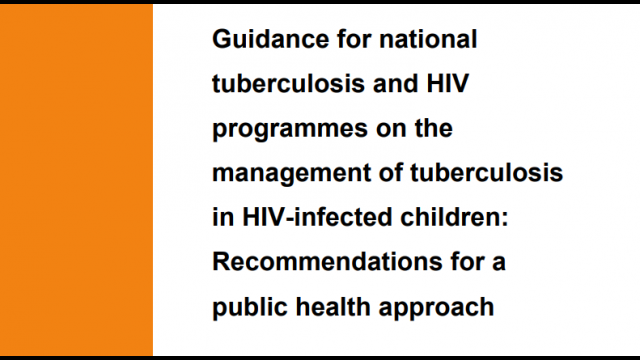 Guidance for national tuberculosis and HIV programmes on the management of tuberculosis in HIV-infected children: Recommendations for a public health approach